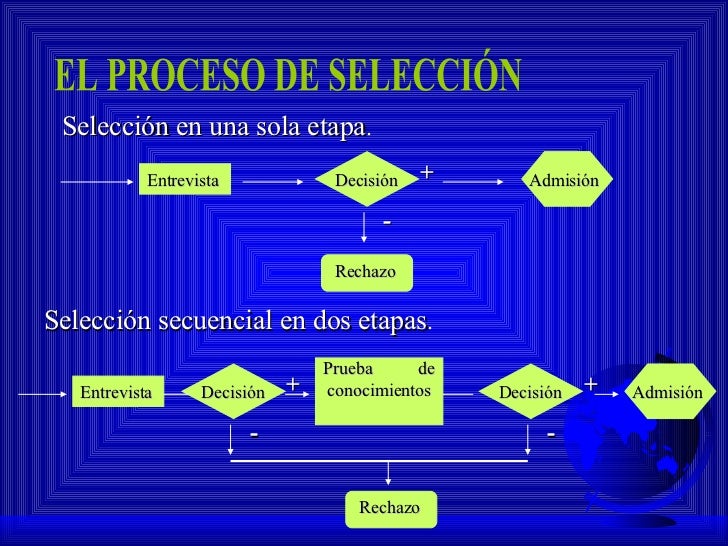 EL PROCESO DE SELECCIÓN

Selección en una sola etapa.

Entrevista

Decisión

+

Admisión

-

Rechazo

Selección secuencial en dos etapas.

Entrevista

Decisión

+

Prueba de conocimientos

Decisión

+

Admisión

-

-

Rechazo